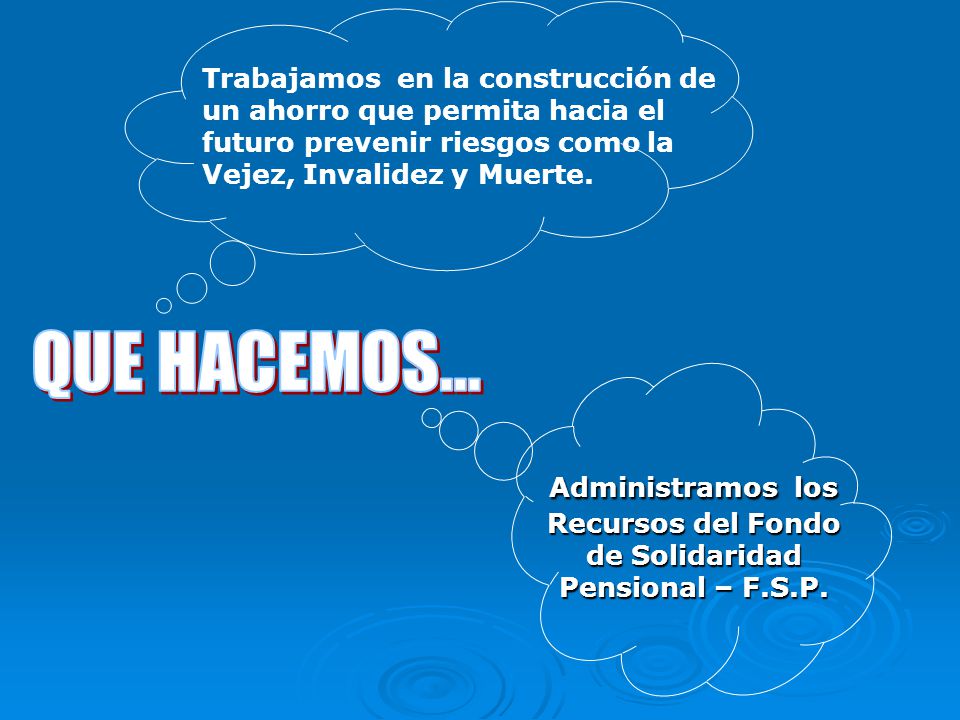 Trabajamos en la construcción de un ahorro que permita hacia el futuro prevenir riesgos como la Vejez, Invalidez y Muerte.

QUE HACEMOS…

Administramos los Recursos del Fondo de Solidaridad Pensional – F.S.P.